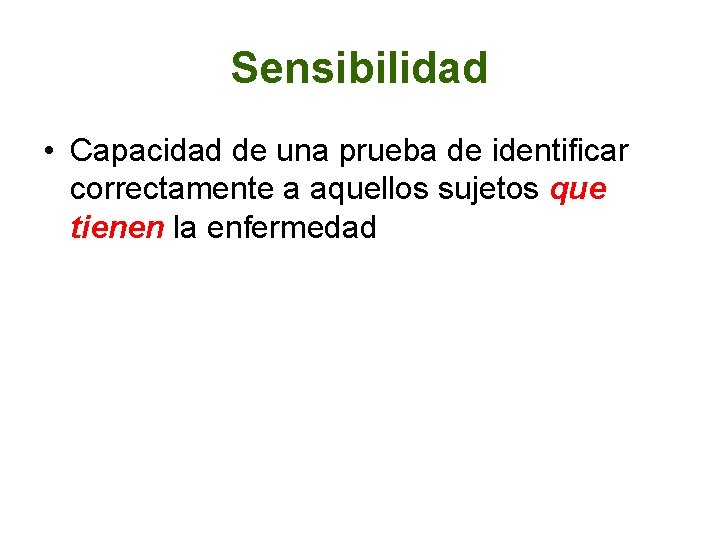 Sensibilidad

• Capacidad de una prueba de identificar correctamente a aquellos sujetos que tienen la enfermedad